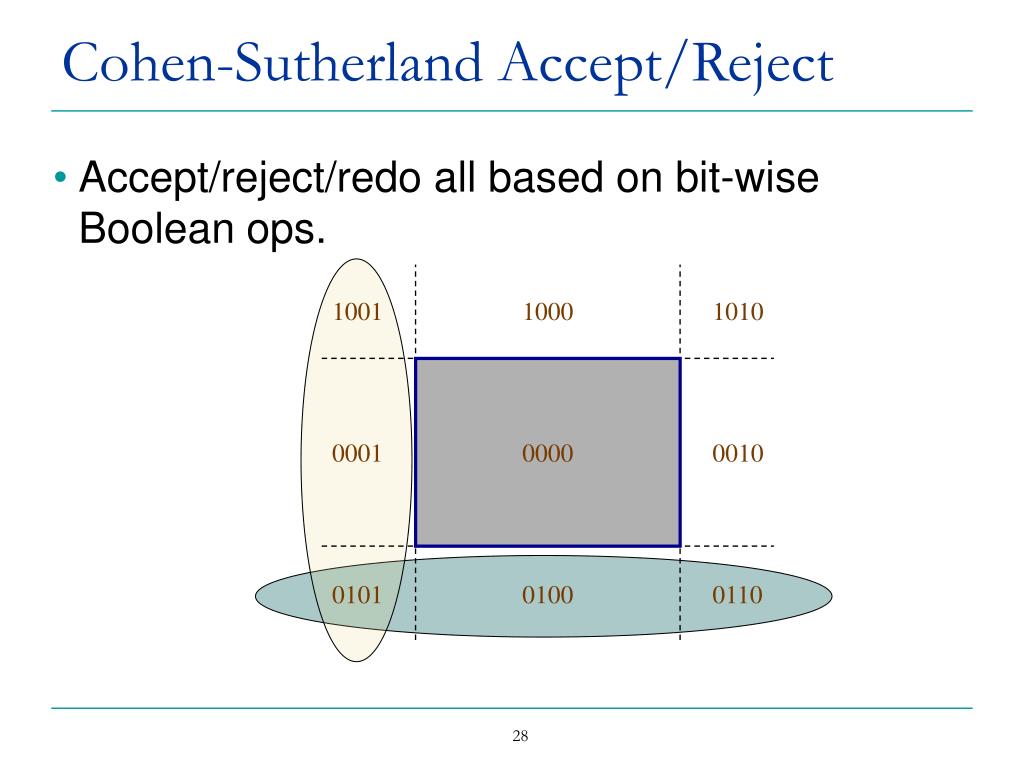 Cohen-Sutherland Accept/Reject

• Accept/reject/redo all based on bit-wise Boolean ops.

1001
1000
1010
0001
0000
0010
0101
0100
0110

28